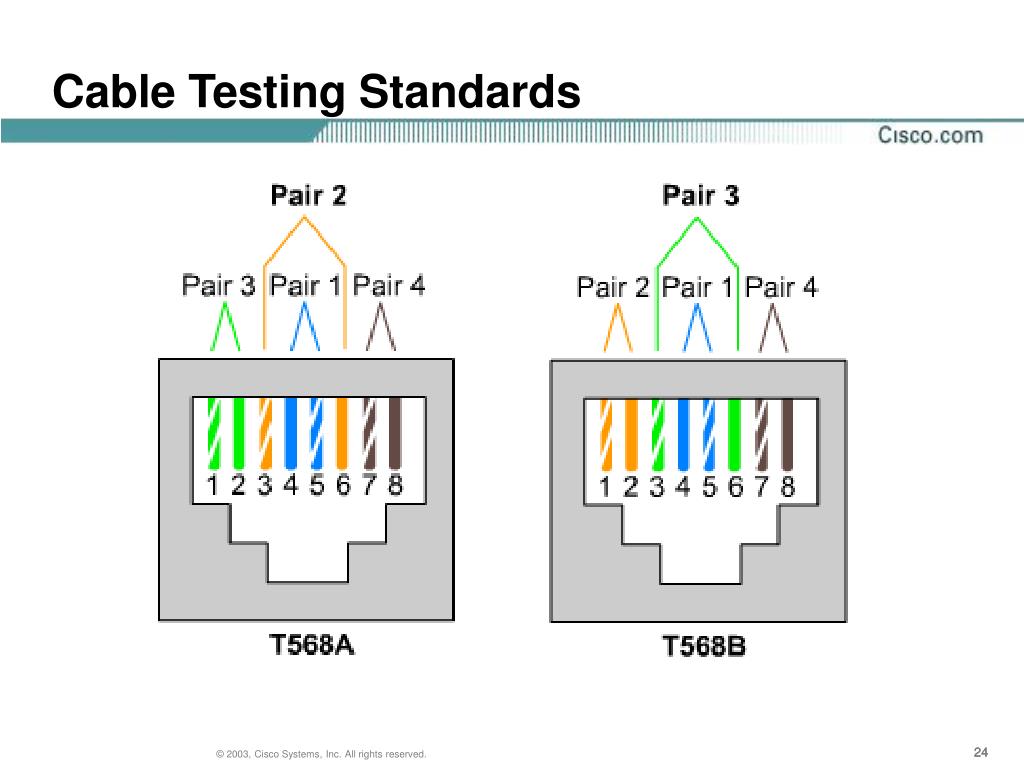 Cable Testing Standards

Cisco.com

Pair 2

Pair 3 Pair 1 Pair 4

1 2 3 4 5 6 7 8

T568A

Pair 3

Pair 2 Pair 1 Pair 4

1 2 3 4 5 6 7 8

T568B

© 2003, Cisco Systems, Inc. All rights reserved.

24